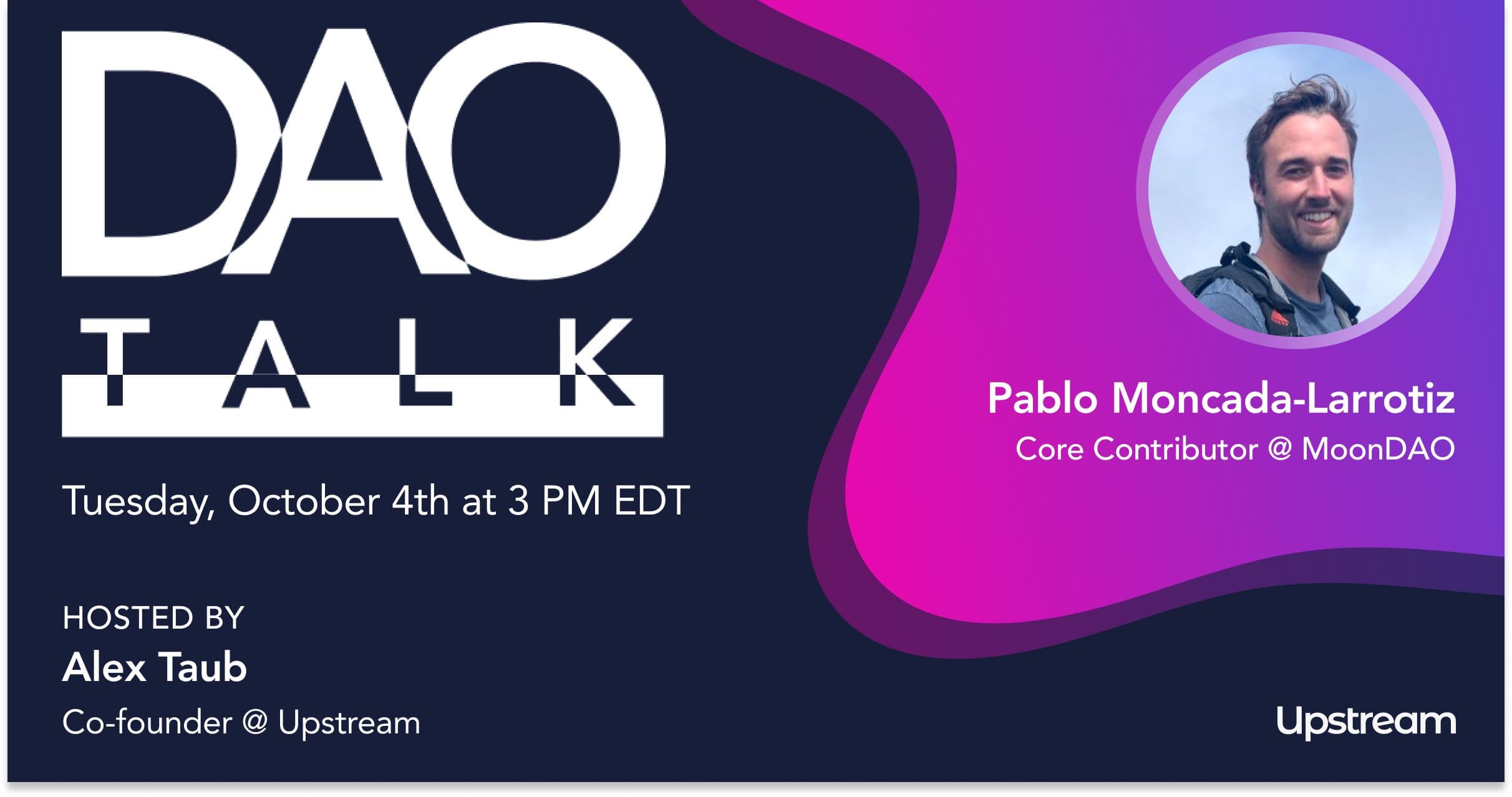 DAO
TALK

Tuesday, October 4th at 3 PM EDT

HOSTED BY
Alex Taub
Co-founder @ Upstream

Pablo Moncada-Larrotiz
Core Contributor @ MoonDAO

Upstream